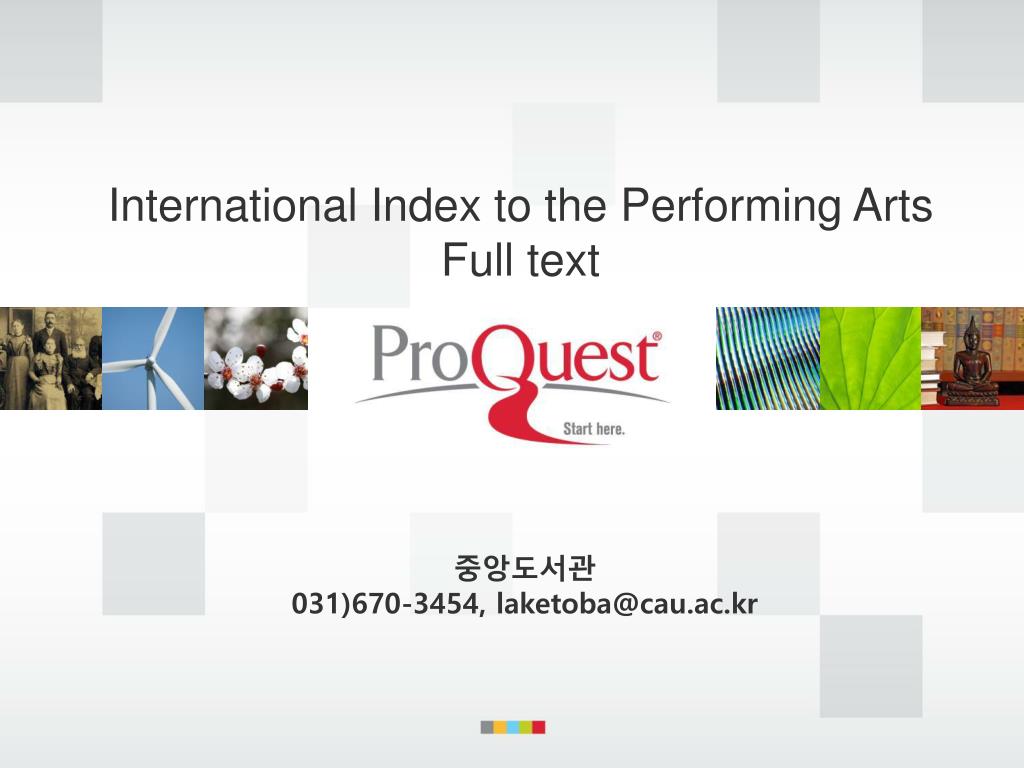 International Index to the Performing Arts Full text

ProQuest®
Start here.

중앙도서관
031)670-3454, laketoba@cau.ac.kr